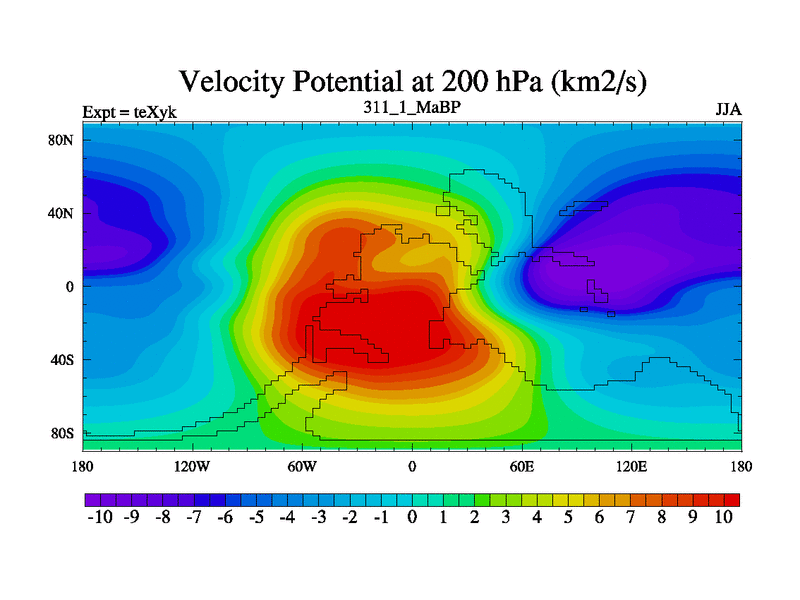 Velocity Potential at 200 hPa (km2/s)

Expt = teXyk

311_1_MaBP

JJA

80N
40N
0
40S
80S

180
120W
60W
0
60E
120E
180

-10 -9 -8 -7 -6 -5 -4 -3 -2 -1 0 1 2 3 4 5 6 7 8 9 10